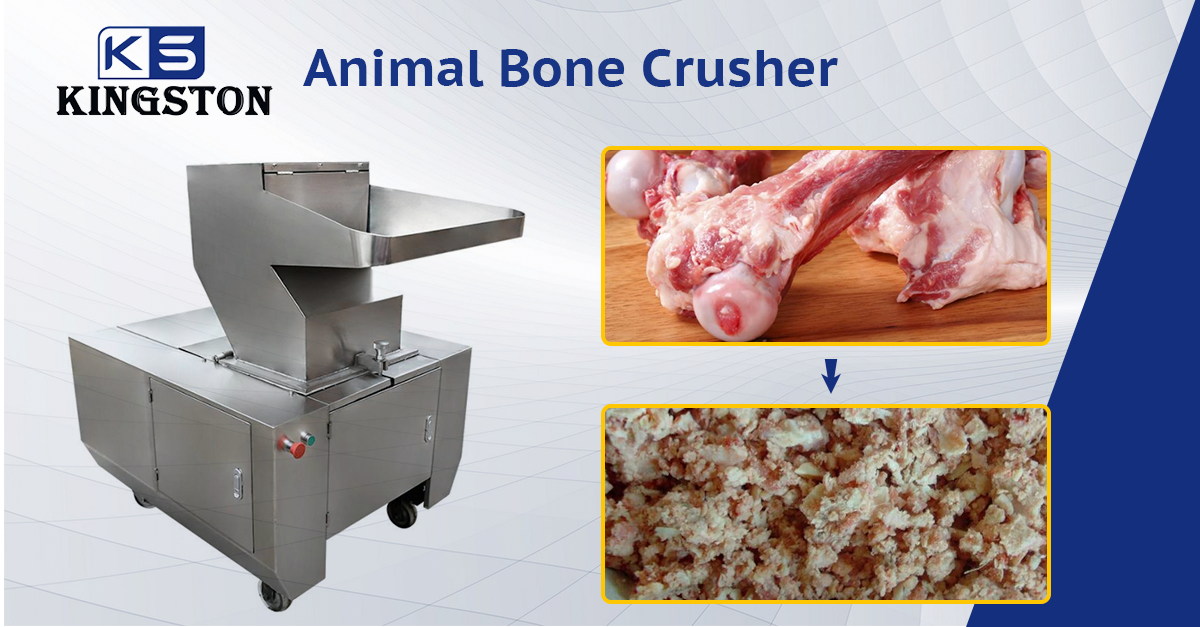 KS
KINGSTON

Animal Bone Crusher